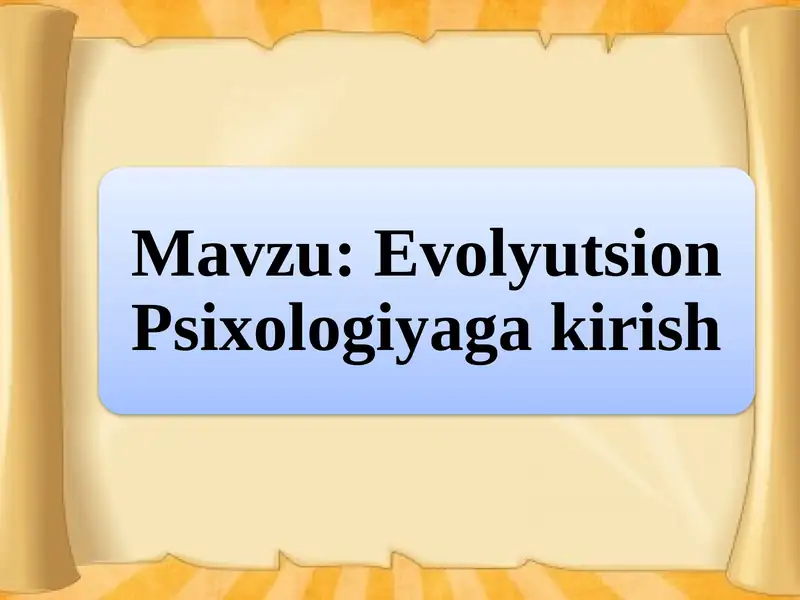 Mavzu: Evolyutsion Psixologiyaga kirish